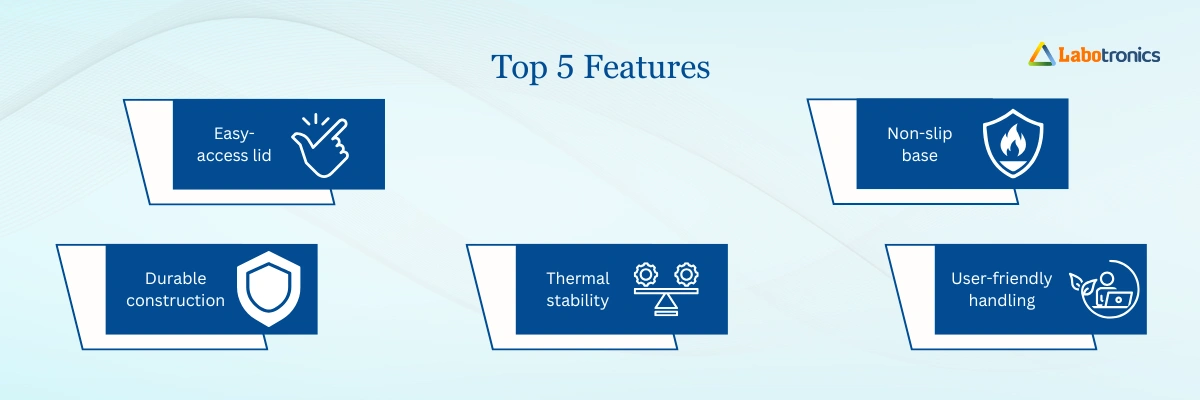 Top 5 Features

Labotronics

Easy-access lid

Non-slip base

Durable construction

Thermal stability

User-friendly handling